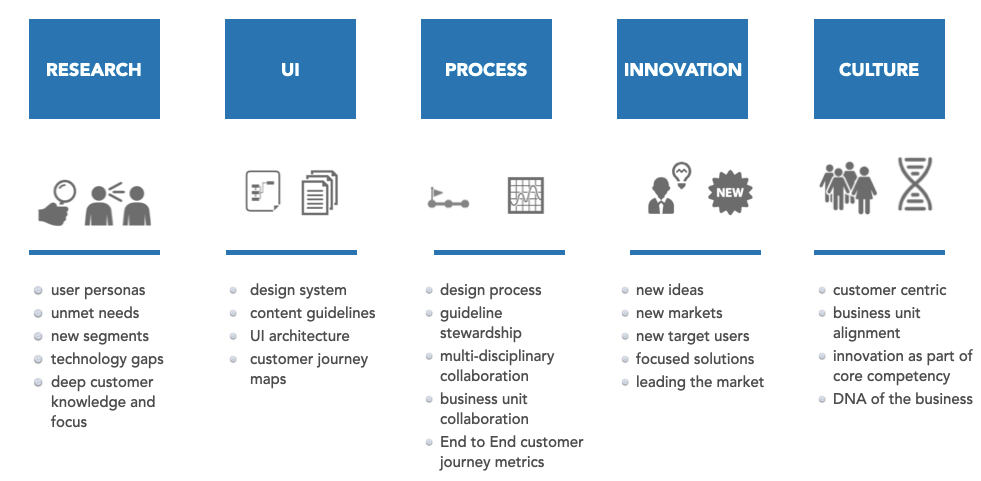 RESEARCH

- user personas
- unmet needs
- new segments
- technology gaps
- deep customer knowledge and focus

UI

- design system
- content guidelines
- UI architecture
- customer journey maps

PROCESS

- design process
- guideline stewardship
- multi-disciplinary collaboration
- business unit collaboration
- End to End customer journey metrics

INNOVATION

NEW

- new ideas
- new markets
- new target users
- focused solutions
- leading the market

CULTURE

- customer centric
- business unit alignment
- innovation as part of core competency
- DNA of the business